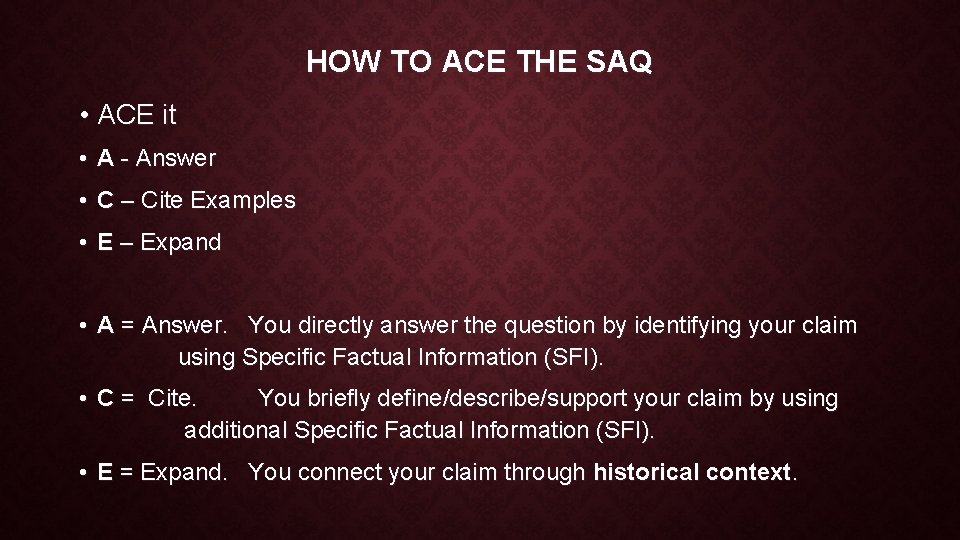 HOW TO ACE THE SAQ

• ACE it

• A - Answer

• C – Cite Examples

• E – Expand

• A = Answer. You directly answer the question by identifying your claim using Specific Factual Information (SFI).

• C = Cite. You briefly define/describe/support your claim by using additional Specific Factual Information (SFI).

• E = Expand. You connect your claim through historical context.